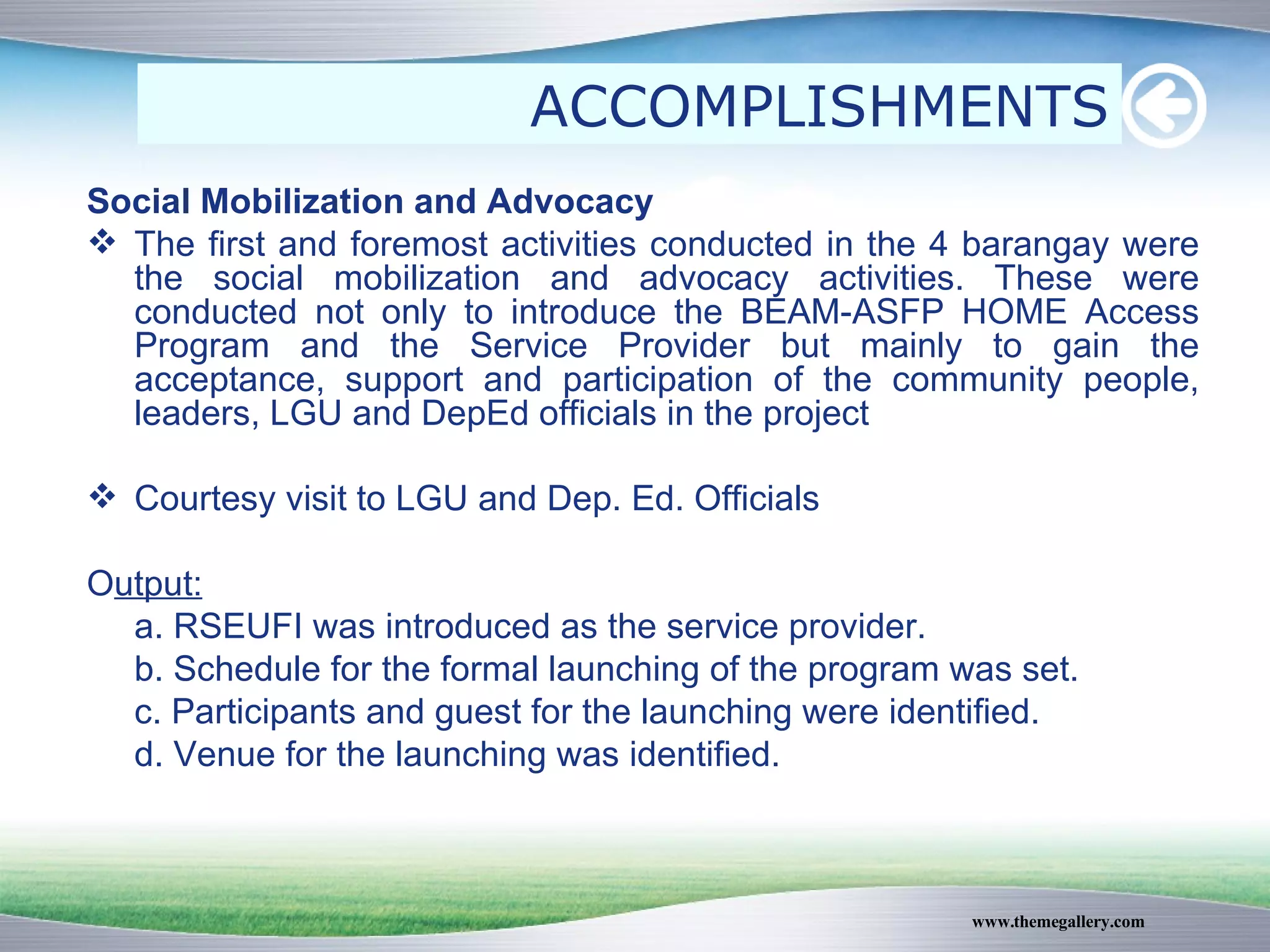 ACCOMPLISHMENTS

Social Mobilization and Advocacy

❖ The first and foremost activities conducted in the 4 barangay were the social mobilization and advocacy activities. These were conducted not only to introduce the BEAM-ASFP HOME Access Program and the Service Provider but mainly to gain the acceptance, support and participation of the community people, leaders, LGU and DepEd officials in the project

❖ Courtesy visit to LGU and Dep. Ed. Officials

Output:
a. RSEUFI was introduced as the service provider.
b. Schedule for the formal launching of the program was set.
c. Participants and guest for the launching were identified.
d. Venue for the launching was identified.

www.themegallery.com